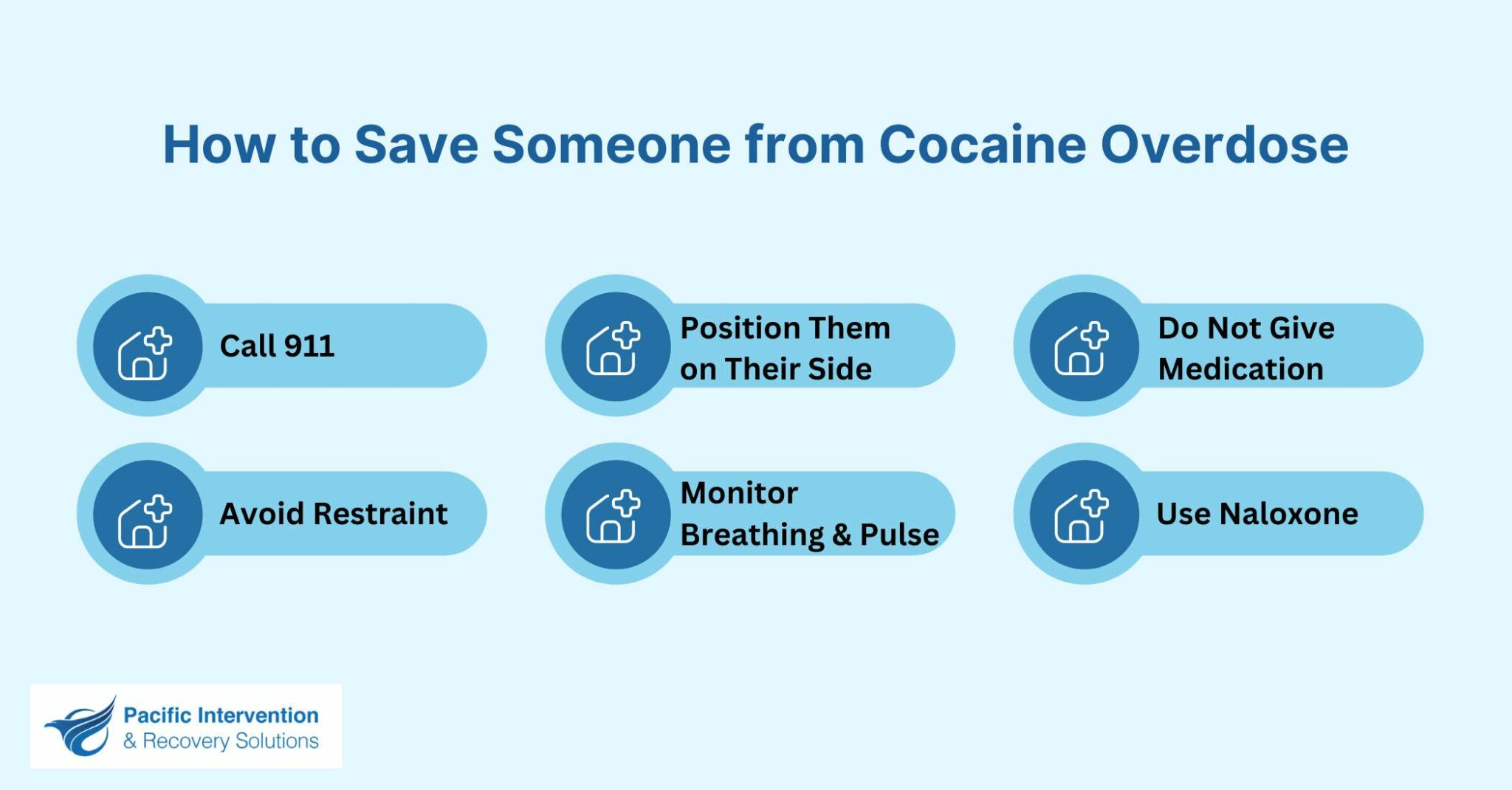 How to Save Someone from Cocaine Overdose

Call 911

Position Them on Their Side

Do Not Give Medication

Avoid Restraint

Monitor Breathing & Pulse

Use Naloxone

Pacific Intervention & Recovery Solutions